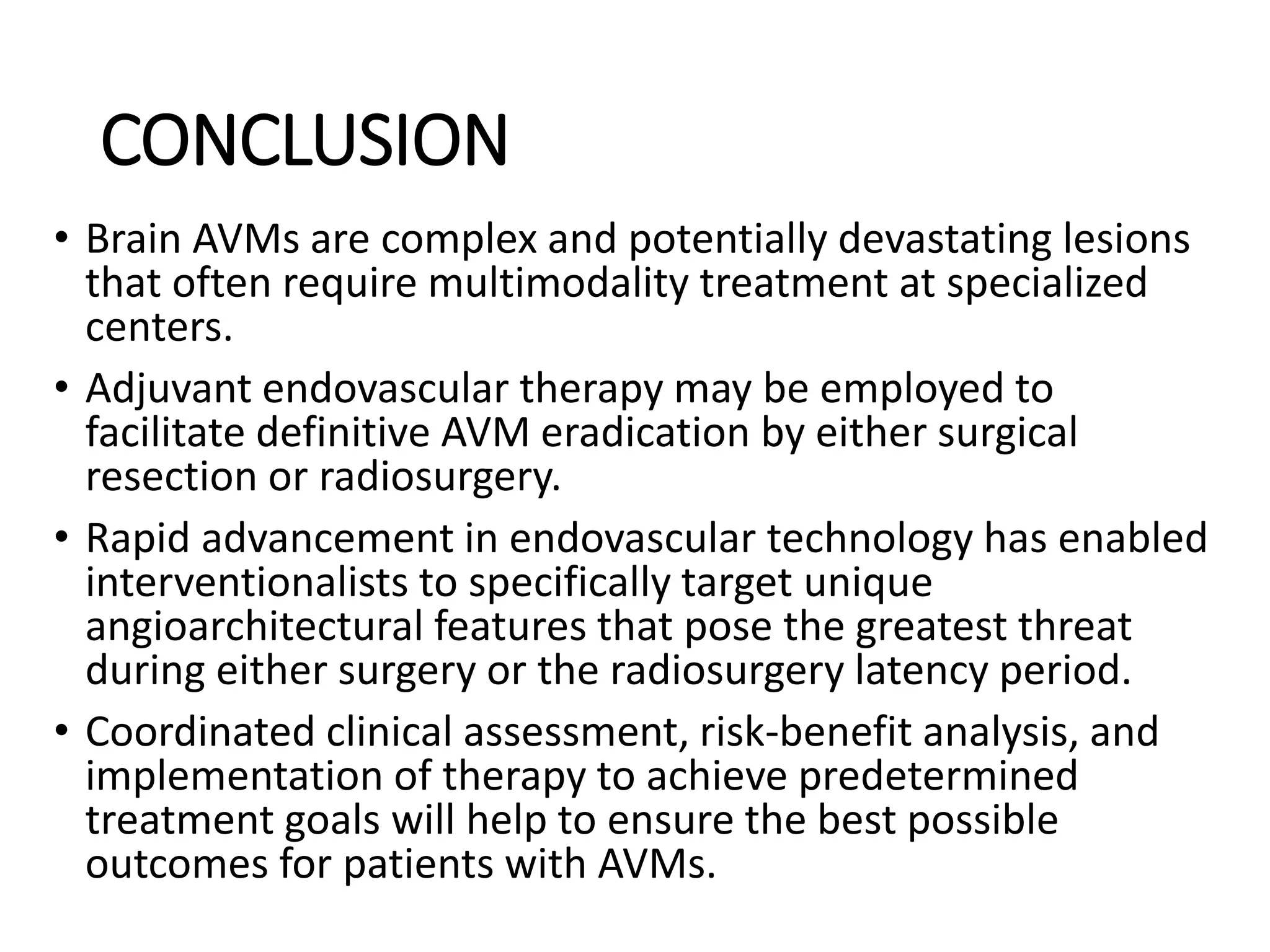 CONCLUSION

• Brain AVMs are complex and potentially devastating lesions that often require multimodality treatment at specialized centers.

• Adjuvant endovascular therapy may be employed to facilitate definitive AVM eradication by either surgical resection or radiosurgery.

• Rapid advancement in endovascular technology has enabled interventionalists to specifically target unique angioarchitectural features that pose the greatest threat during either surgery or the radiosurgery latency period.

• Coordinated clinical assessment, risk-benefit analysis, and implementation of therapy to achieve predetermined treatment goals will help to ensure the best possible outcomes for patients with AVMs.